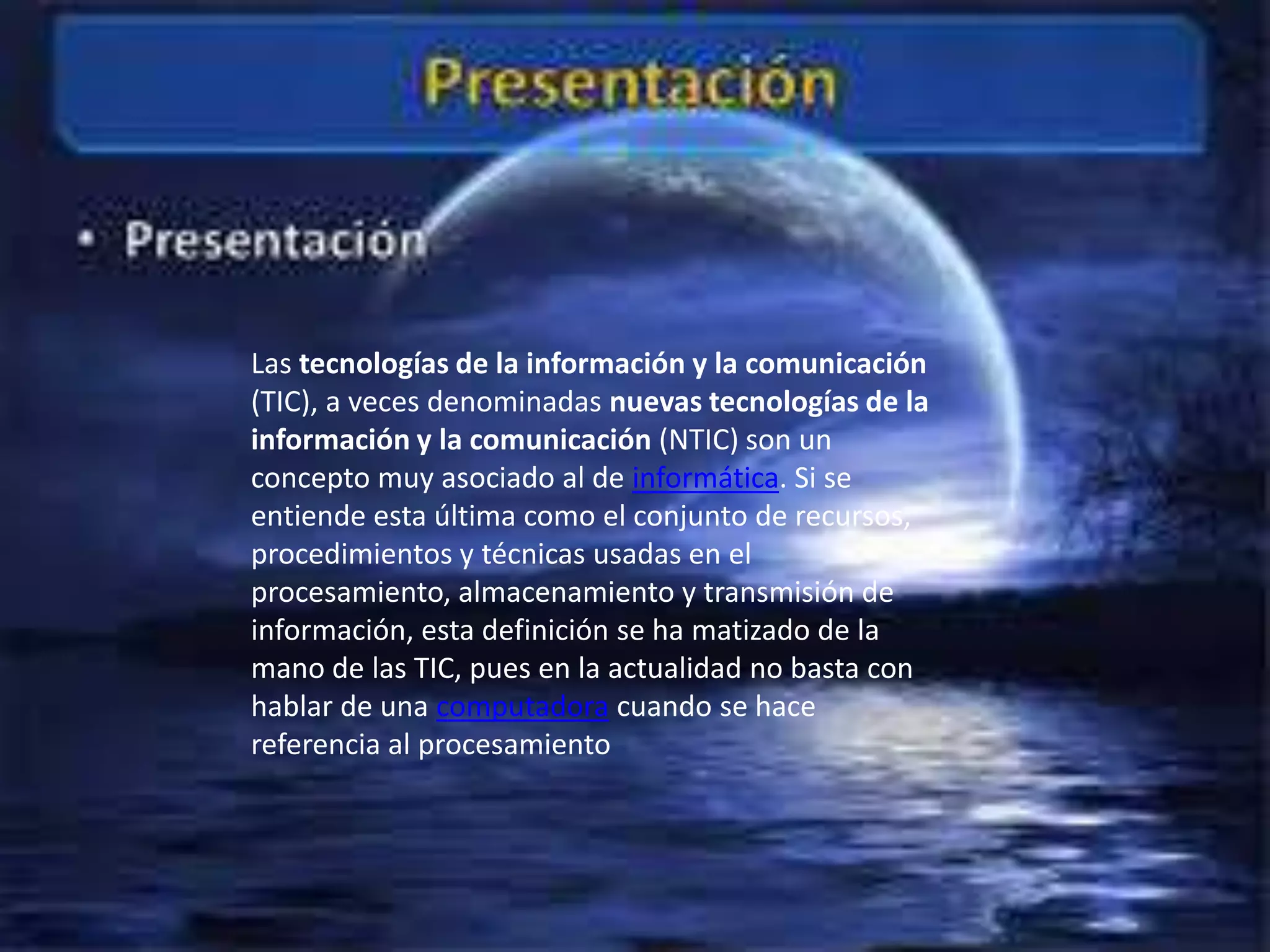 Presentación

• Presentación

Las tecnologías de la información y la comunicación (TIC), a veces denominadas nuevas tecnologías de la información y la comunicación (NTIC) son un concepto muy asociado al de informática. Si se entiende esta última como el conjunto de recursos, procedimientos y técnicas usadas en el procesamiento, almacenamiento y transmisión de información, esta definición se ha matizado de la mano de las TIC, pues en la actualidad no basta con hablar de una computadora cuando se hace referencia al procesamiento